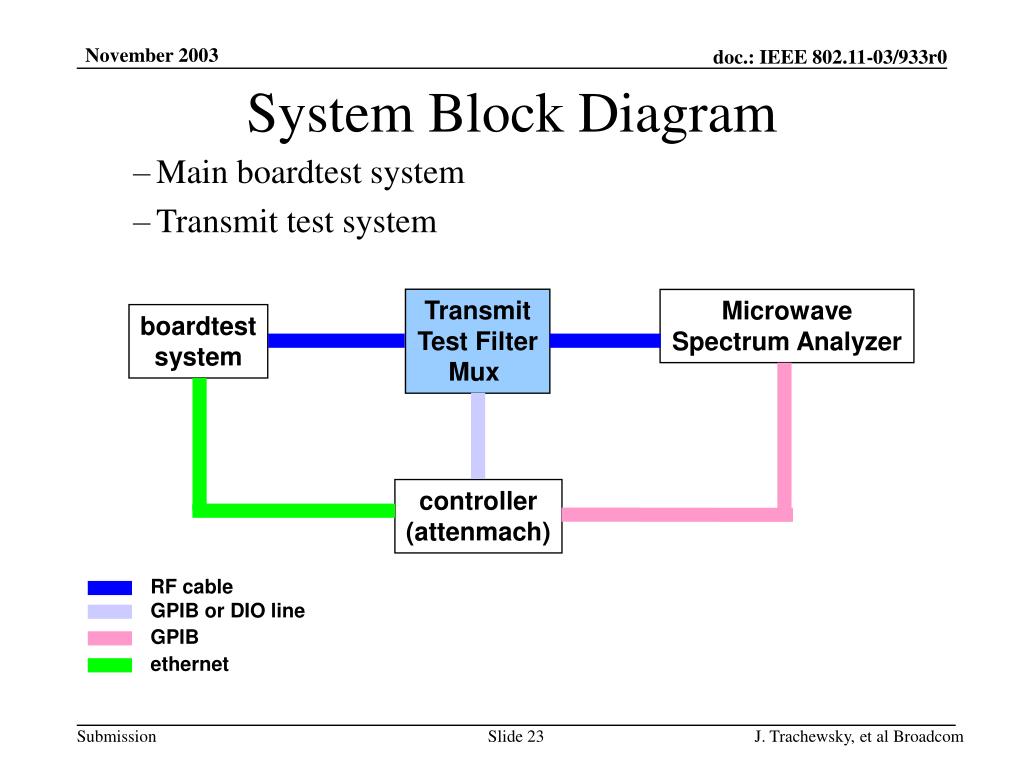 November 2003

doc.: IEEE 802.11-03/933r0

System Block Diagram

– Main boardtest system
– Transmit test system

boardtest system

Transmit Test Filter Mux

Microwave Spectrum Analyzer

controller (attenmach)

RF cable
GPIB or DIO line
GPIB
ethernet

Submission

Slide 23

J. Trachewsky, et al Broadcom